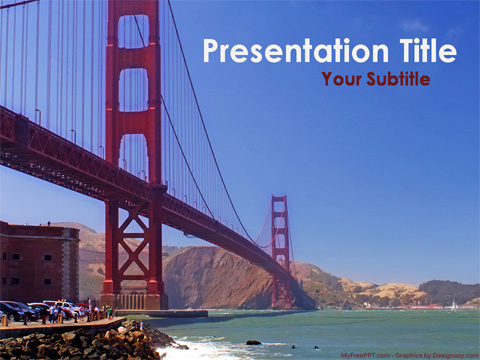 Presentation Title

Your Subtitle

MyFreePPT.com - Graphics by Designozy.com